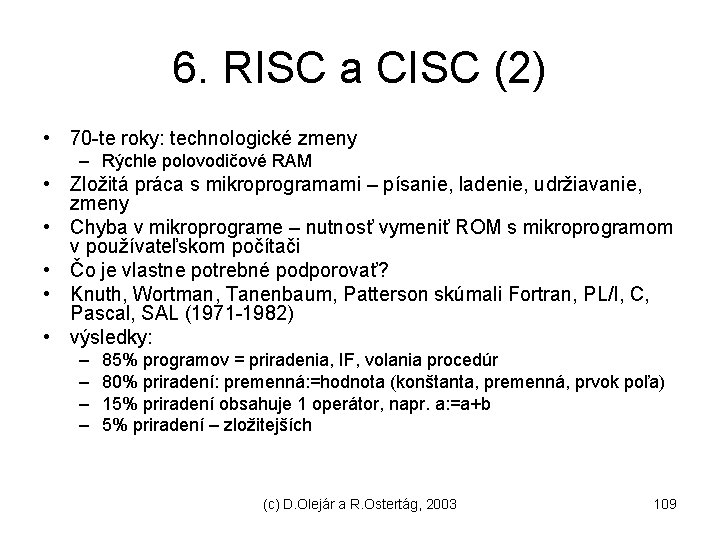 6. RISC a CISC (2)

• 70-te roky: technologické zmeny
– Rýchle polovodičové RAM
• Zložitá práca s mikroprogramami – písanie, ladenie, udržiavanie, zmeny
• Chyba v mikroprograme – nutnosť vymeniť ROM s mikroprogramom v používateľskom počítači
• Čo je vlastne potrebné podporovať?
• Knuth, Wortman, Tanenbaum, Patterson skúmali Fortran, PL/I, C, Pascal, SAL (1971-1982)
• výsledky:
– 85% programov = priradenia, IF, volania procedúr
– 80% priradení: premenná:=hodnota (konštanta, premenná, prvok poľa)
– 15% priradení obsahuje 1 operátor, napr. a:=a+b
– 5% priradení – zložitejších

(c) D.Olejár a R.Ostertág, 2003

109